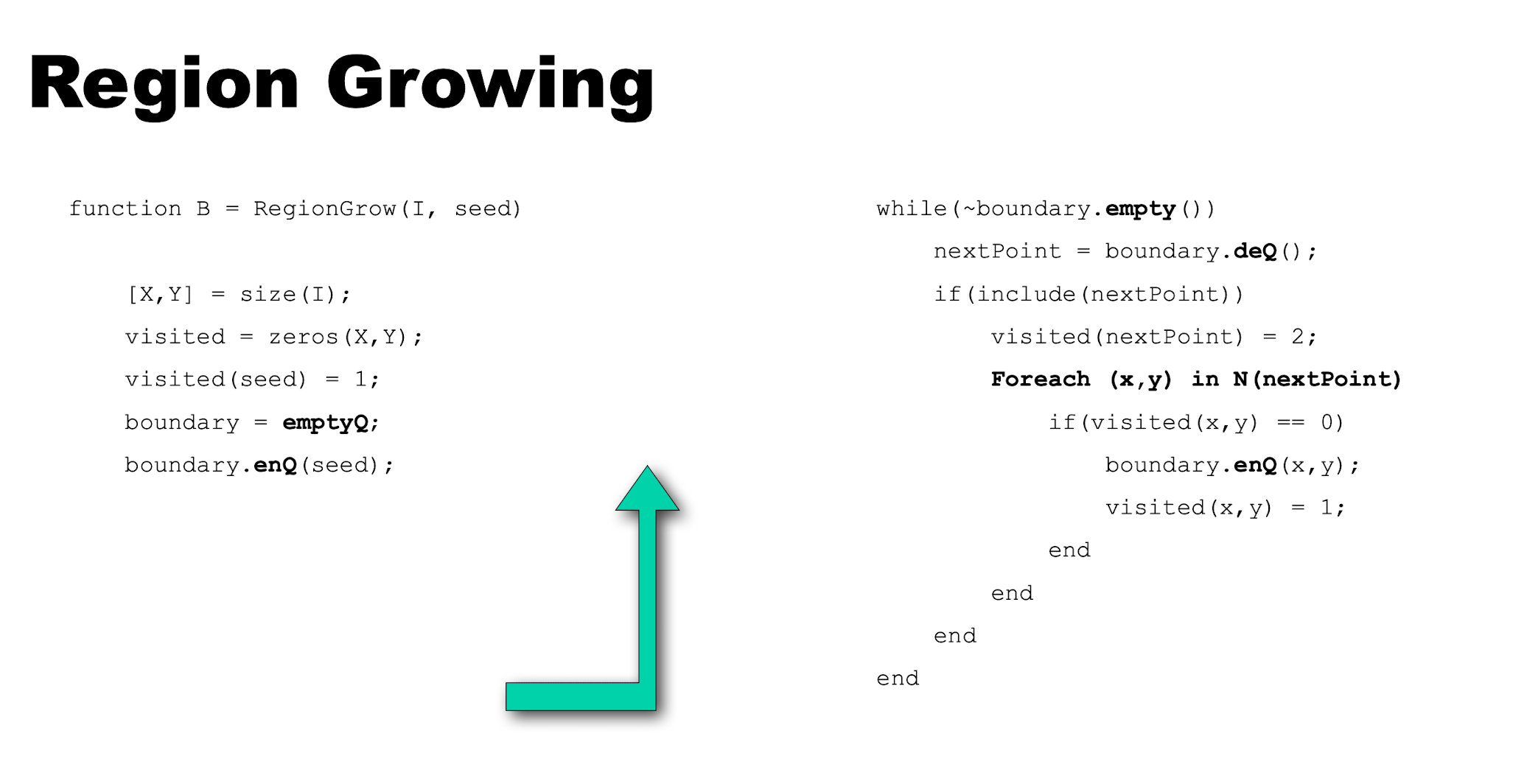 Region Growing

function B = RegionGrow(I, seed)

    [X,Y] = size(I);
    visited = zeros(X,Y);
    visited(seed) = 1;
    boundary = emptyQ;
    boundary.enQ(seed);

while(~boundary.empty())
    nextPoint = boundary.deQ();
    if(include(nextPoint))
        visited(nextPoint) = 2;
        Foreach (x,y) in N(nextPoint)
            if(visited(x,y) == 0)
                boundary.enQ(x,y);
                visited(x,y) = 1;
            end
        end
    end
end